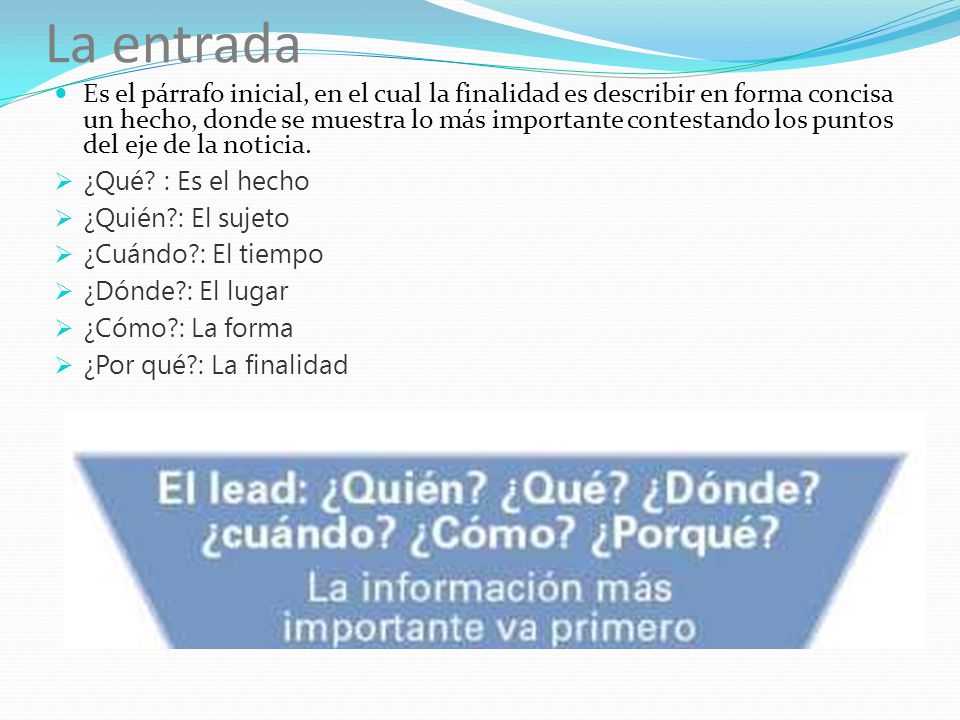 La entrada

Es el párrafo inicial, en el cual la finalidad es describir en forma concisa un hecho, donde se muestra lo más importante contestando los puntos del eje de la noticia.

¿Qué? : Es el hecho
¿Quién?: El sujeto
¿Cuándo?: El tiempo
¿Dónde?: El lugar
¿Cómo?: La forma
¿Por qué?: La finalidad

El lead: ¿Quién? ¿Qué? ¿Dónde? ¿cuándo? ¿Cómo? ¿Porqué?
La información más importante va primero